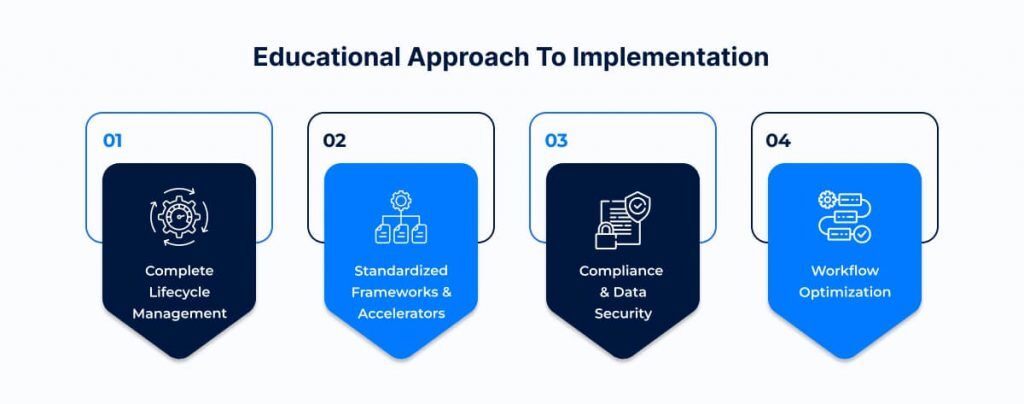 Educational Approach To Implementation

01

Complete Lifecycle Management

02

Standardized Frameworks & Accelerators

03

Compliance & Data Security

04

Workflow Optimization